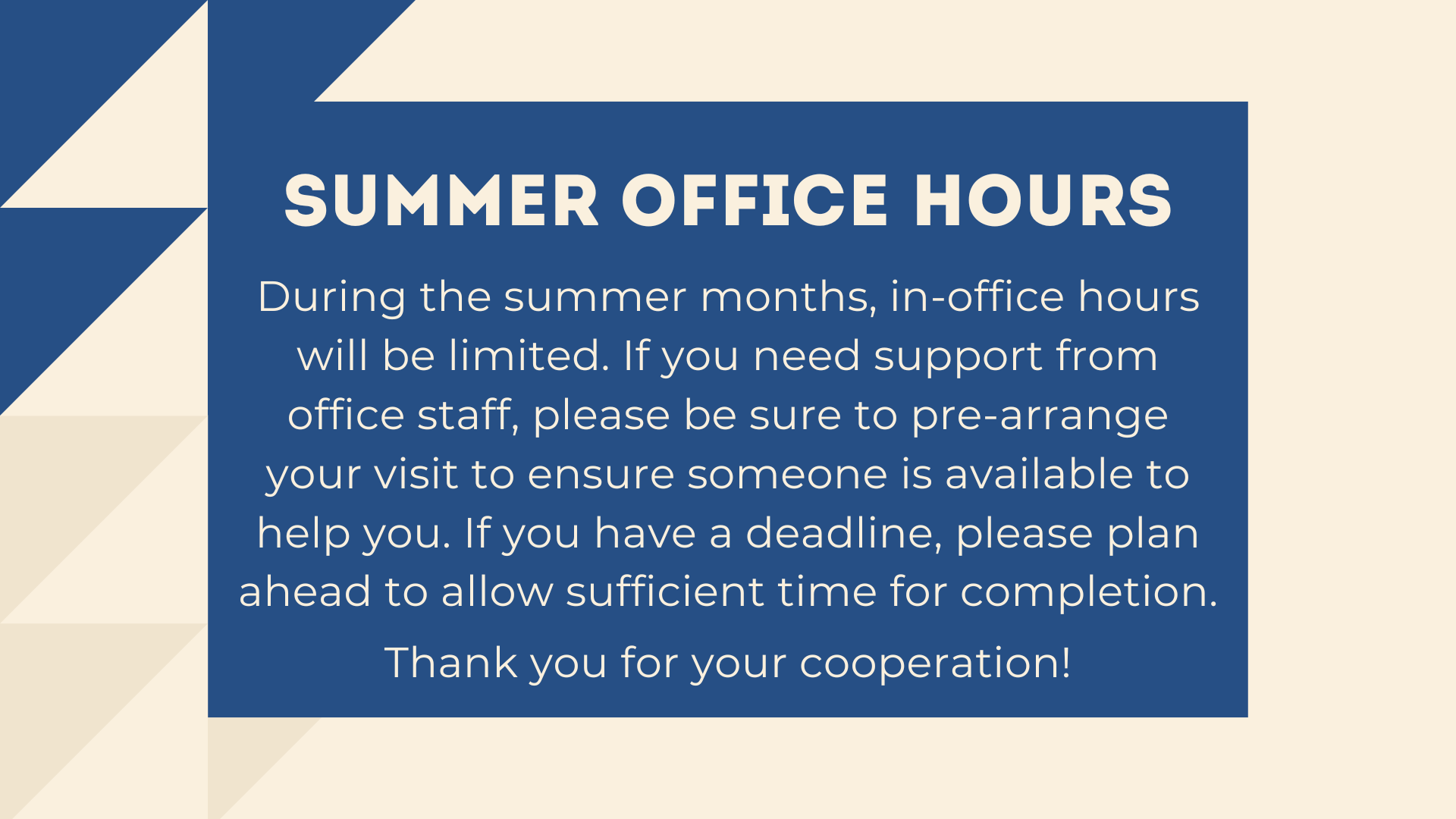 SUMMER OFFICE HOURS

During the summer months, in-office hours will be limited. If you need support from office staff, please be sure to pre-arrange your visit to ensure someone is available to help you. If you have a deadline, please plan ahead to allow sufficient time for completion.

Thank you for your cooperation!